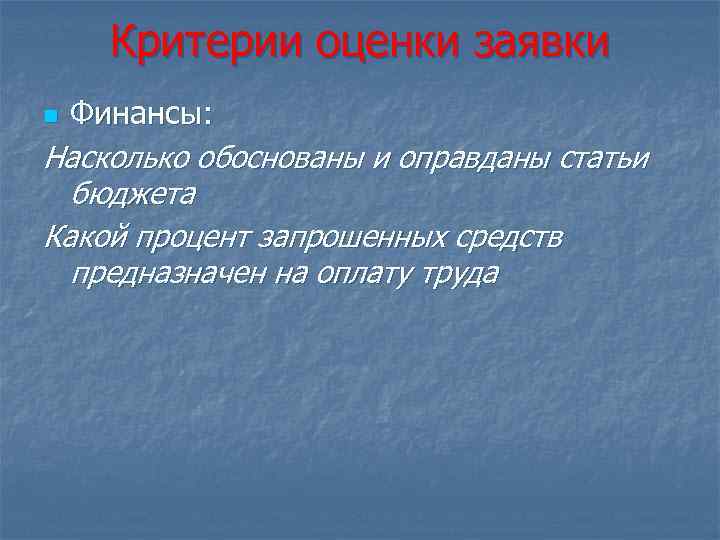 Критерии оценки заявки

Финансы:

Насколько обоснованы и оправданы статьи бюджета

Какой процент запрошенных средств предназначен на оплату труда